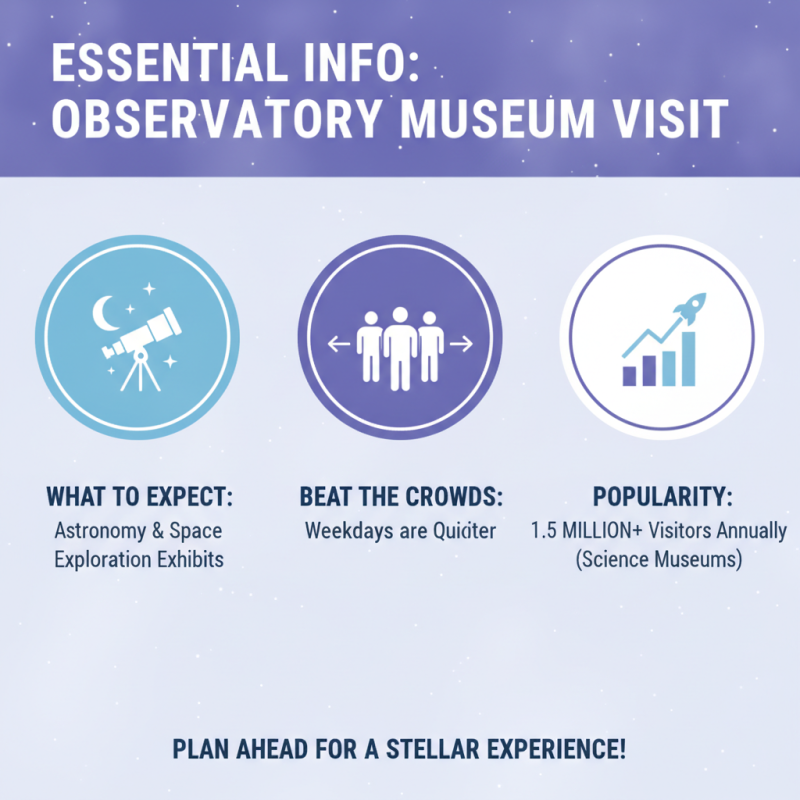 ESSENTIAL INFO:
OBSERVATORY MUSEUM VISIT

WHAT TO EXPECT:
Astronomy & Space Exploration Exhibits

BEAT THE CROWDS:
Weekdays are Quiciter

POPULARITY:
1.5 MILLION+ Visitors Annually (Science Museums)

PLAN AHEAD FOR A STELLAR EXPERIENCE!